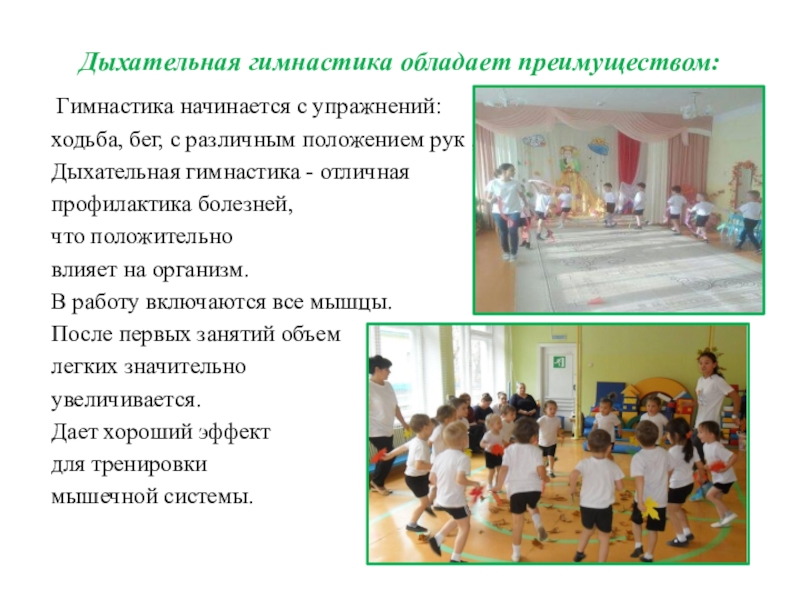 Дыхательная гимнастика обладает преимуществом:

Гимнастика начинается с упражнений: ходьба, бег, с различным положением рук . Дыхательная гимнастика - отличная профилактика болезней, что положительно влияет на организм. В работу включаются все мышцы. После первых занятий объем легких значительно увеличивается. Дает хороший эффект для тренировки мышечной системы.